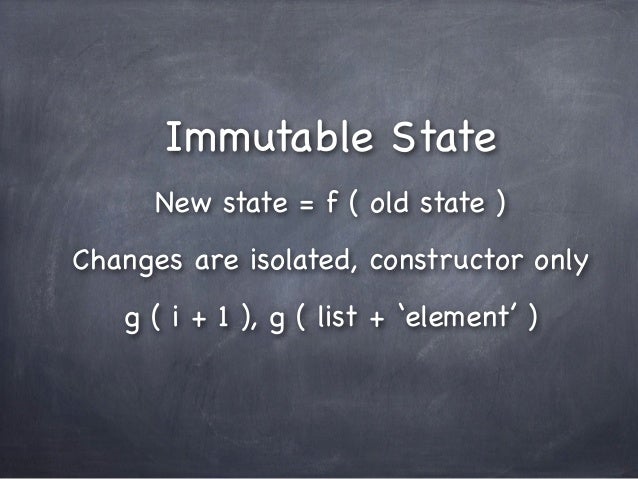 Immutable State

New state = f ( old state )

Changes are isolated, constructor only

g ( i + 1 ), g ( list + ‘element’ )